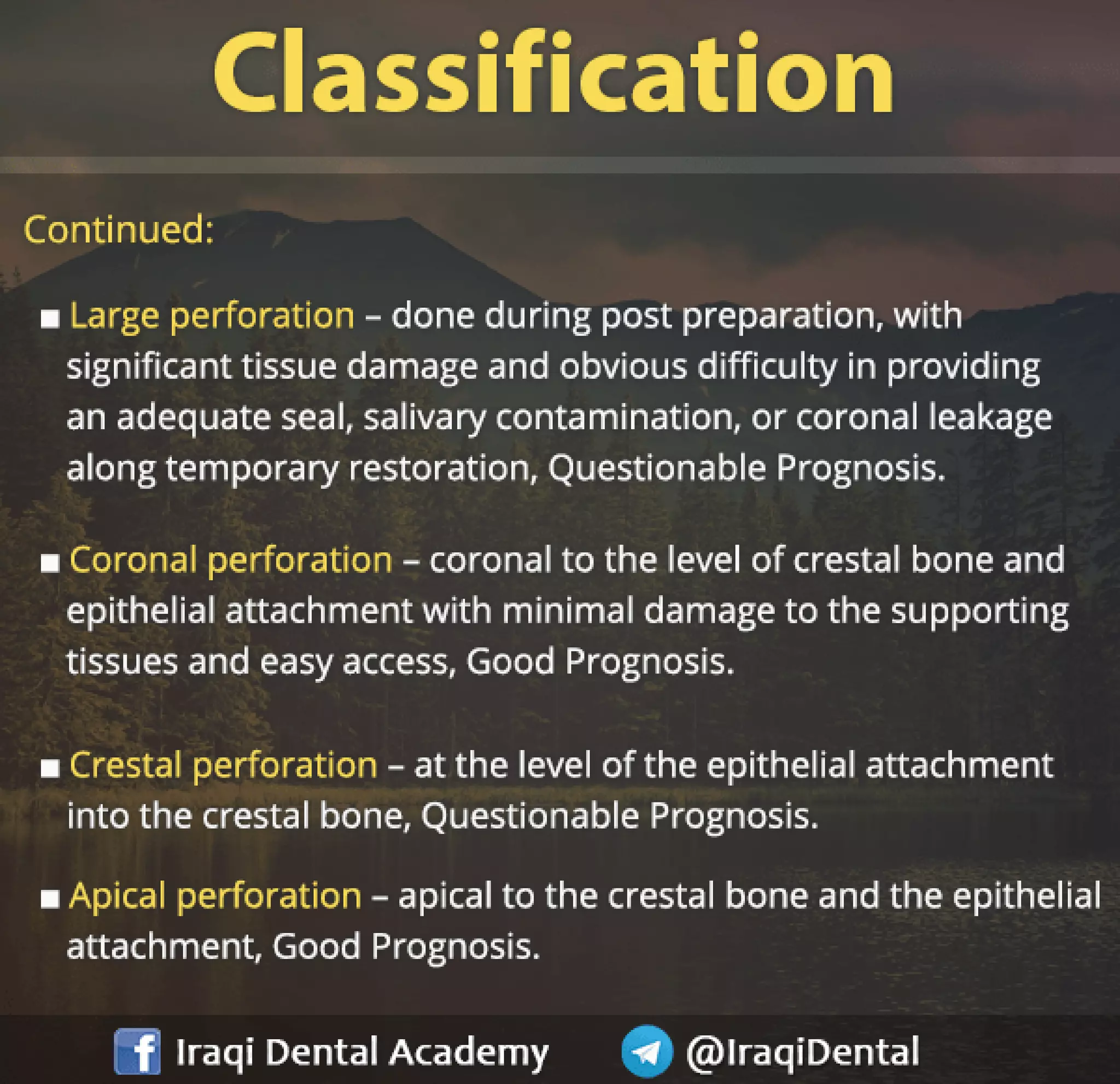 Classification

Continued:

■ Large perforation – done during post preparation, with significant tissue damage and obvious difficulty in providing an adequate seal, salivary contamination, or coronal leakage along temporary restoration, Questionable Prognosis.

■ Coronal perforation – coronal to the level of crestal bone and epithelial attachment with minimal damage to the supporting tissues and easy access, Good Prognosis.

■ Crestal perforation – at the level of the epithelial attachment into the crestal bone, Questionable Prognosis.

■ Apical perforation – apical to the crestal bone and the epithelial attachment, Good Prognosis.

f Iraqi Dental Academy @IraqiDental